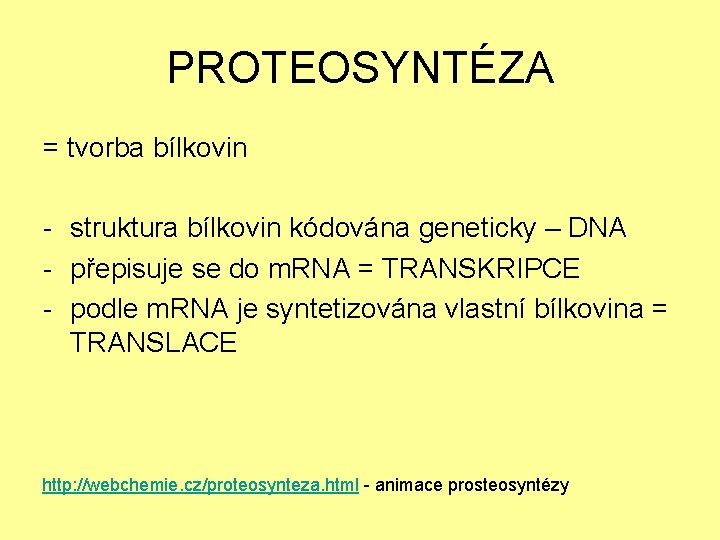 PROTEOSYNTÉZA

= tvorba bílkovin

- struktura bílkovin kódována geneticky – DNA
- přepisuje se do mRNA = TRANSKRIPCE
- podle mRNA je syntetizována vlastní bílkovina = TRANSLACE

http://webchemie.cz/proteosynteza.html - animace prosteosyntézy